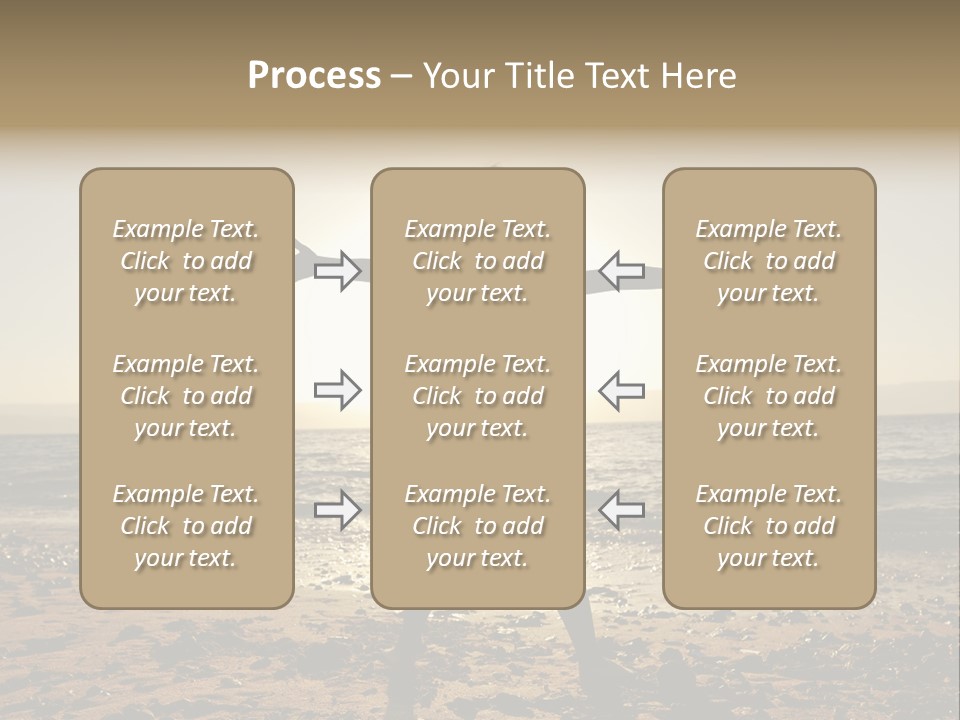 Process – Your Title Text Here

Example Text. Click to add your text.

Example Text. Click to add your text.

Example Text. Click to add your text.

Example Text. Click to add your text.

Example Text. Click to add your text.

Example Text. Click to add your text.

Example Text. Click to add your text.

Example Text. Click to add your text.

Example Text. Click to add your text.